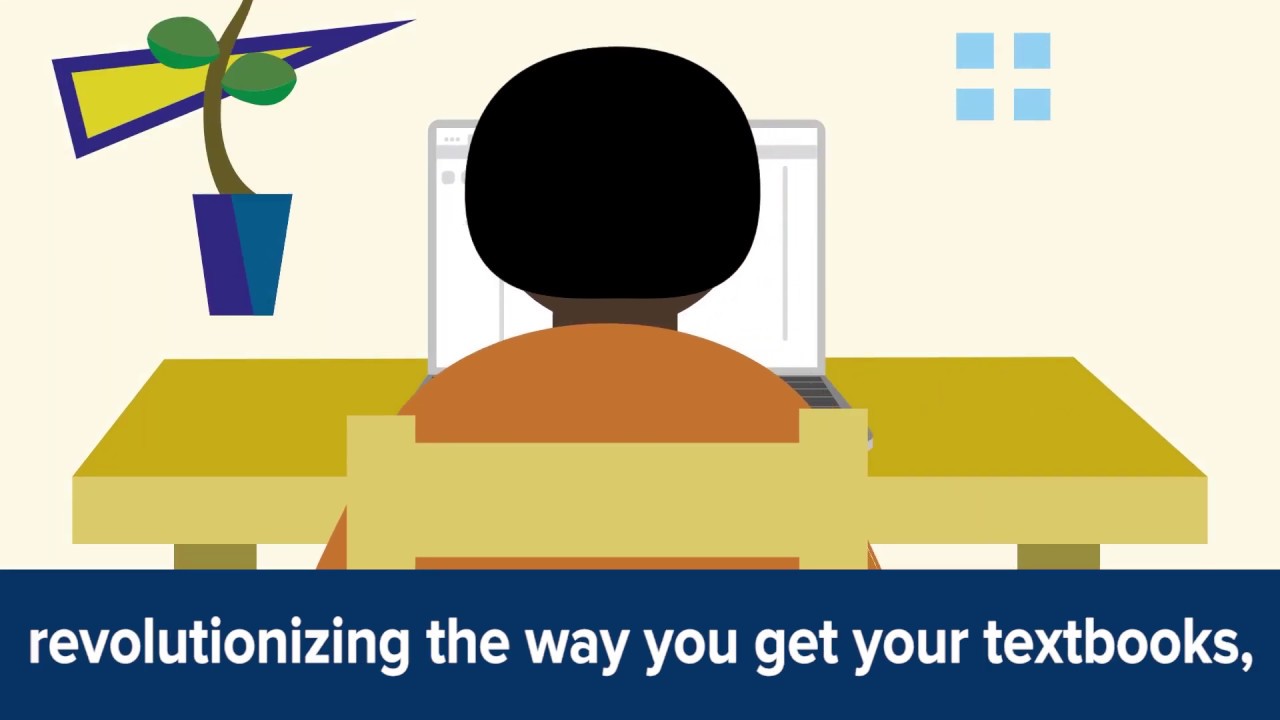 revolutionizing the way you get your textbooks,